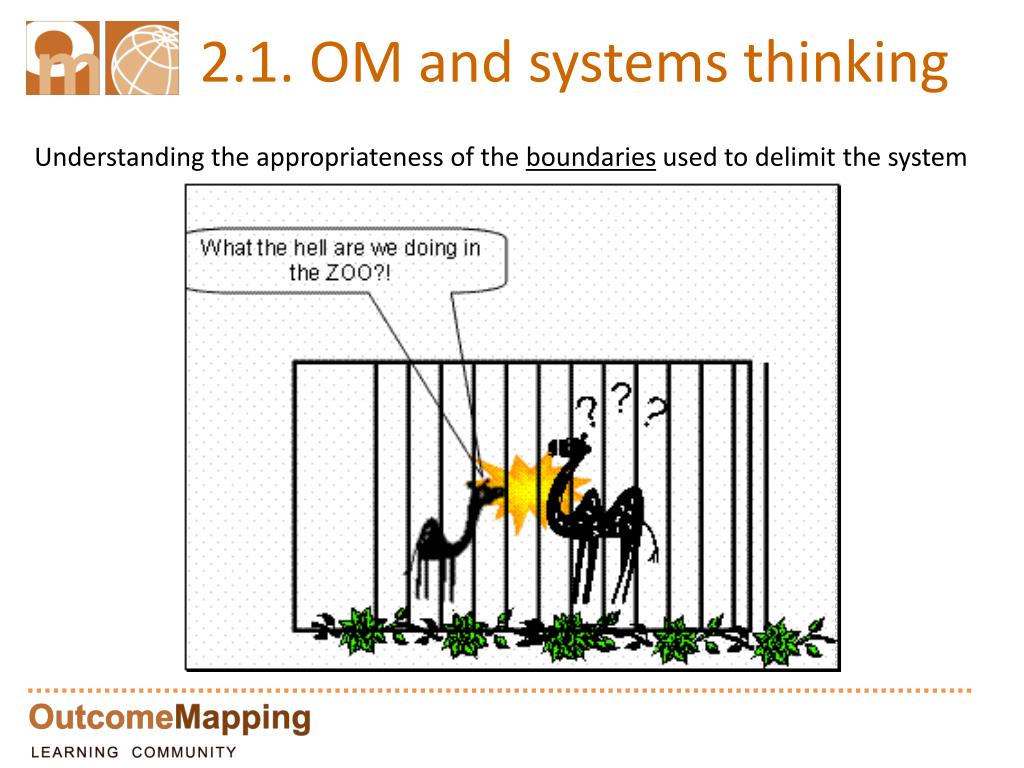 2.1. OM and systems thinking

Understanding the appropriateness of the boundaries used to delimit the system

What the hell are we doing in the ZOO?!

? ? ?

OutcomeMapping
LEARNING COMMUNITY